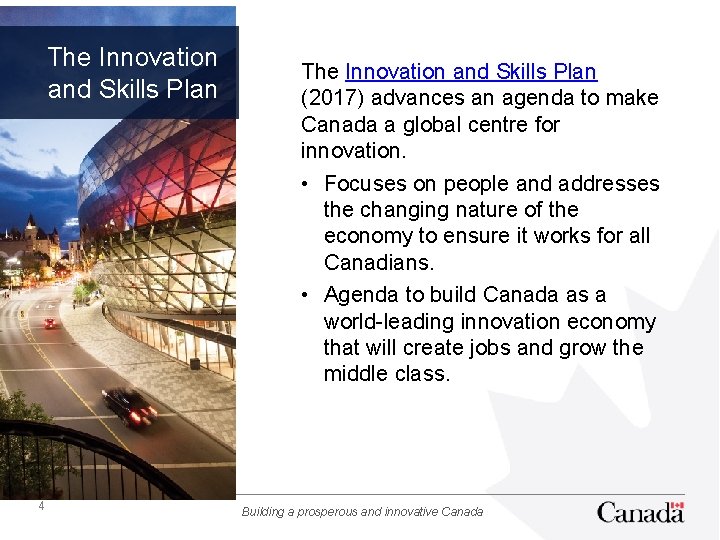 The Innovation and Skills Plan

The Innovation and Skills Plan (2017) advances an agenda to make Canada a global centre for innovation.

• Focuses on people and addresses the changing nature of the economy to ensure it works for all Canadians.

• Agenda to build Canada as a world-leading innovation economy that will create jobs and grow the middle class.

4

Building a prosperous and innovative Canada

Canada